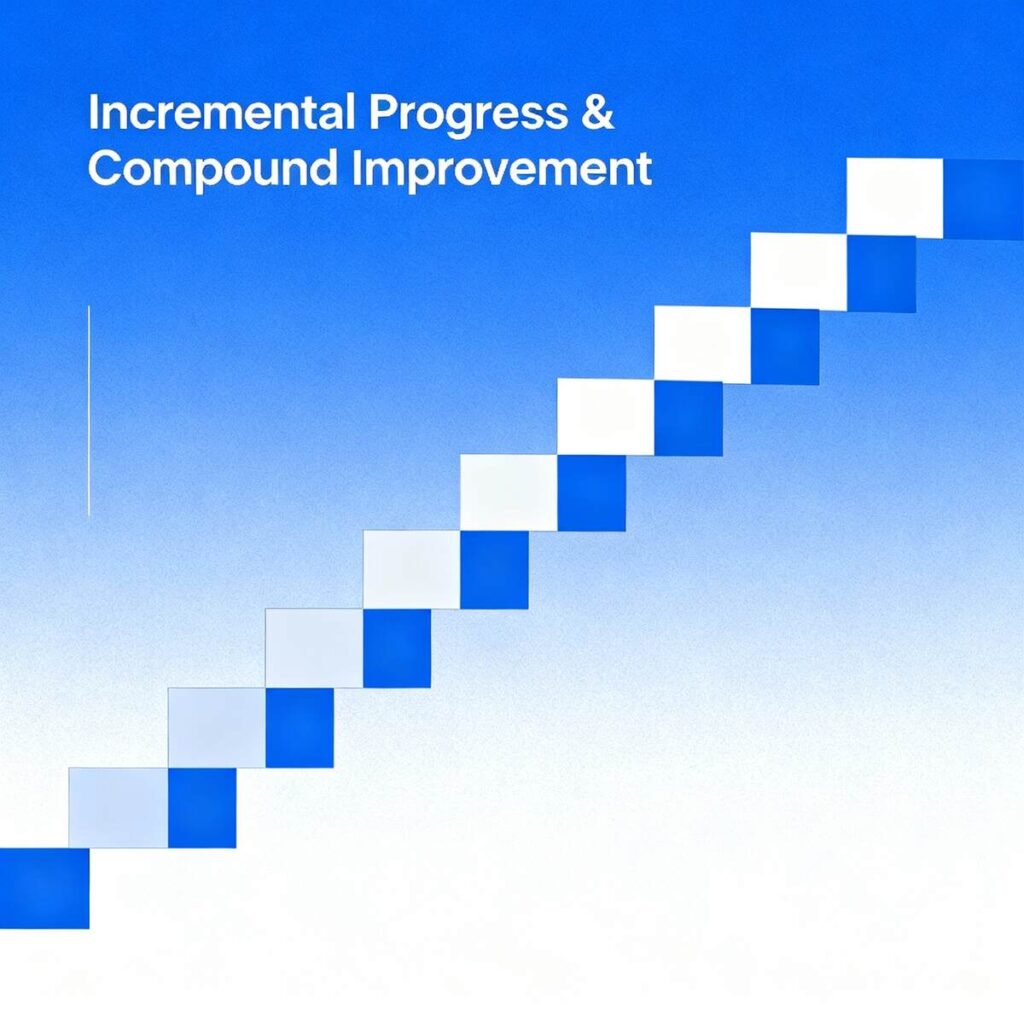 Incremental Progress & Compound Improvement